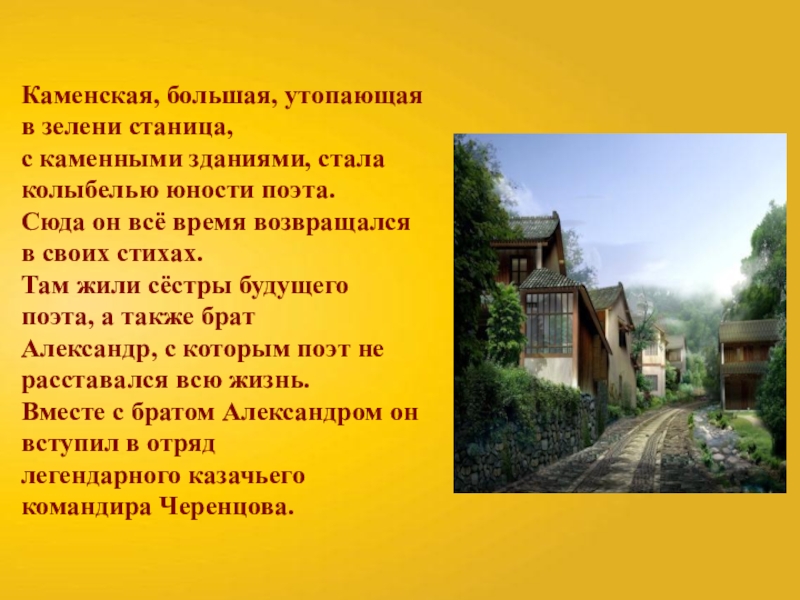 Каменская, большая, утопающая в зелени станица, с каменными зданиями, стала колыбелью юности поэта. Сюда он всё время возвращался в своих стихах. Там жили сёстры будущего поэта, а также брат Александр, с которым поэт не расставался всю жизнь. Вместе с братом Александром он вступил в отряд легендарного казачьего командира Черенцова.